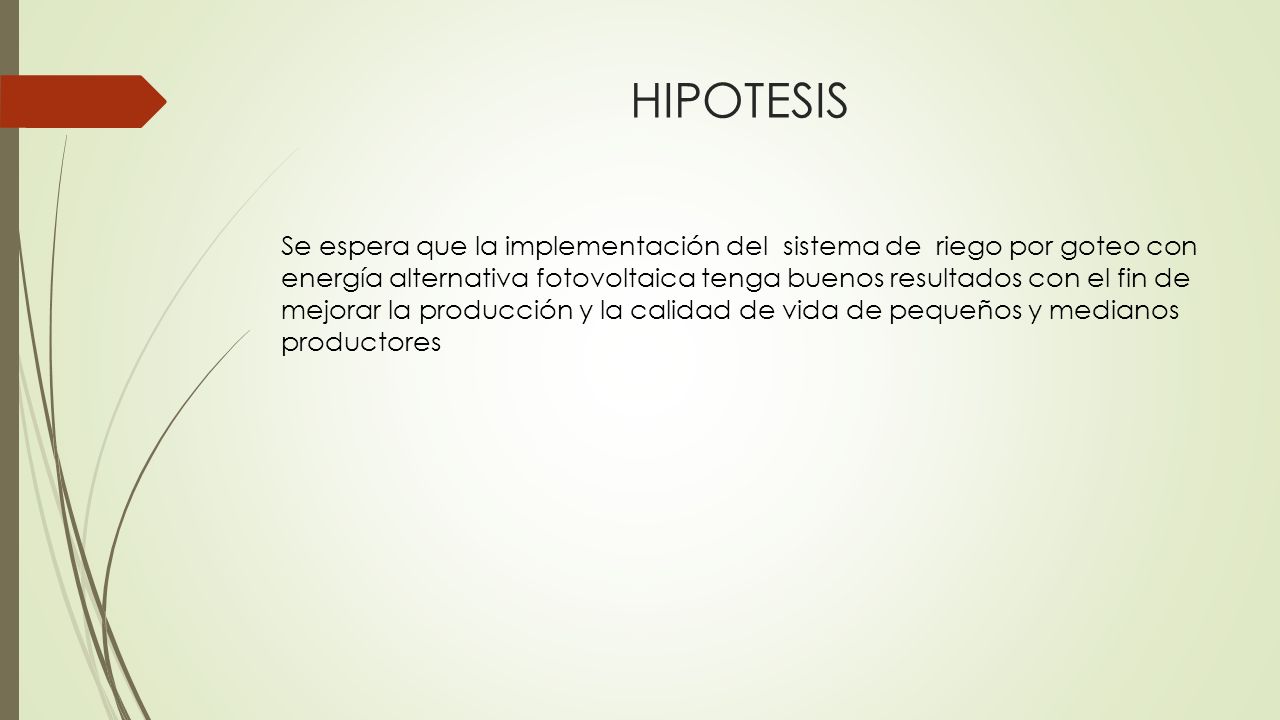 HIPOTESIS

Se espera que la implementación del sistema de riego por goteo con energía alternativa fotovoltaica tenga buenos resultados con el fin de mejorar la producción y la calidad de vida de pequeños y medianos productores